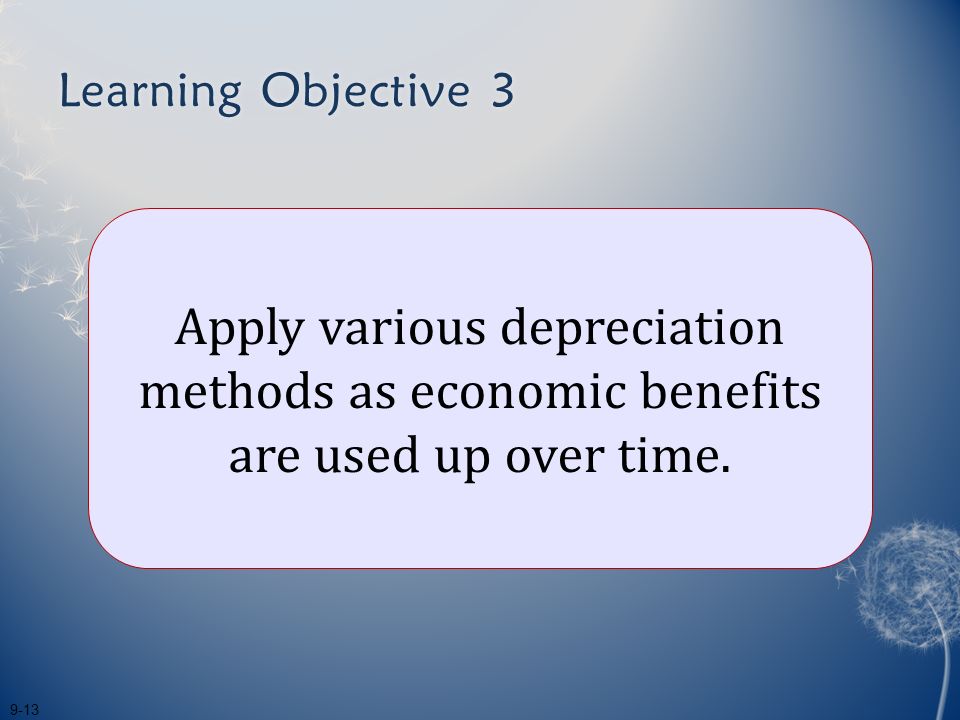 Learning Objective 3

Apply various depreciation methods as economic benefits are used up over time.

9-13